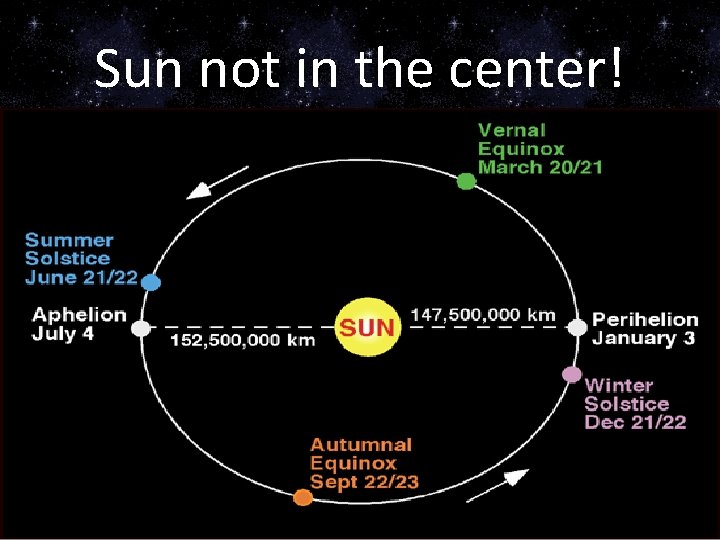 Sun not in the center!

Vernal Equinox March 20/21

Summer Solstice June 21/22

Aphelion July 4

152,500,000 km

SUN

147,500,000 km

Perihelion January 3

Winter Solstice Dec 21/22

Autumnal Equinox Sept 22/23